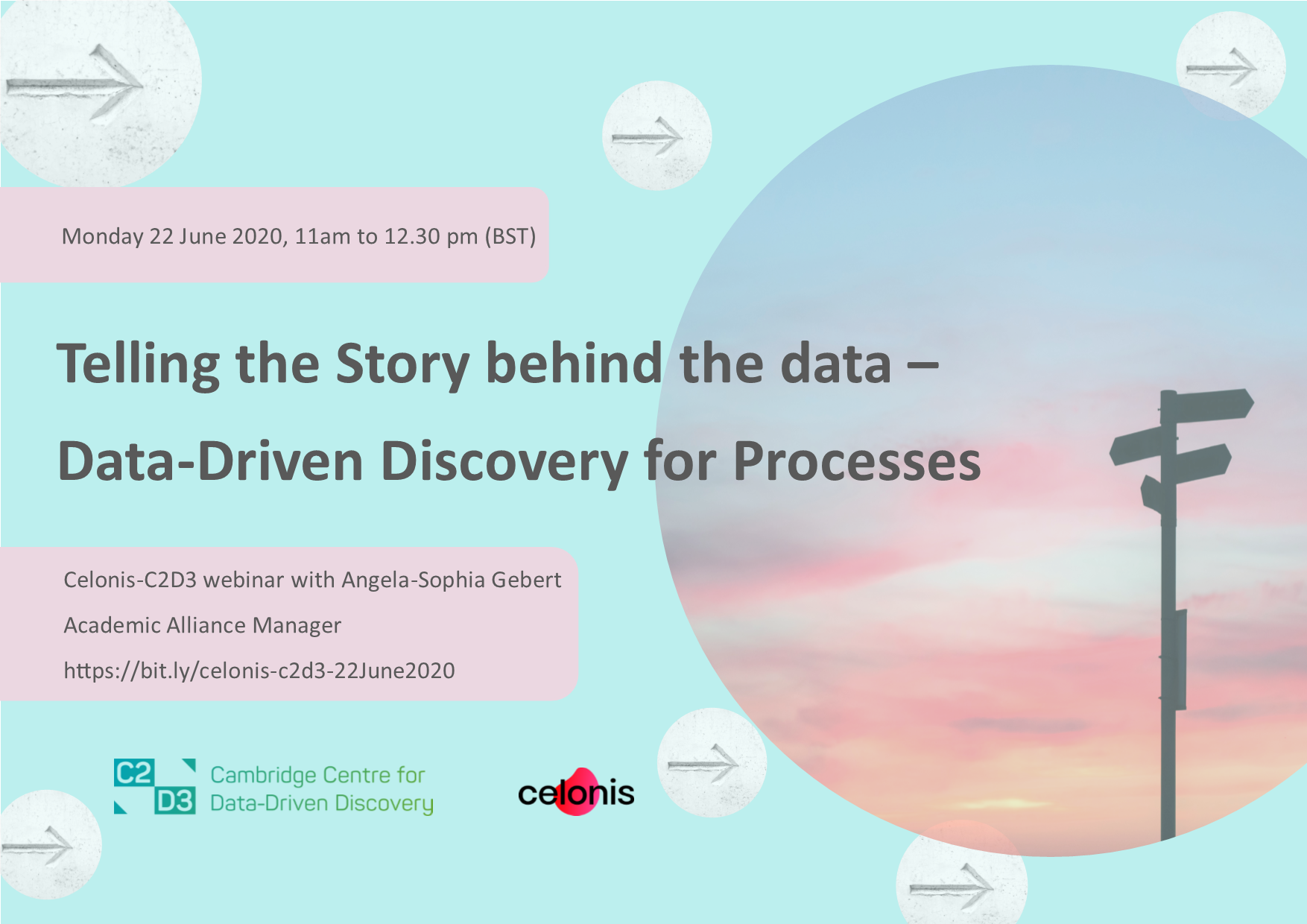 Monday 22 June 2020, 11am to 12.30 pm (BST)

Telling the Story behind the data – Data-Driven Discovery for Processes

Celonis-C2D3 webinar with Angela-Sophia Gebert

Academic Alliance Manager

https://bit.ly/celonis-c2d3-22June2020

C2 D3 Cambridge Centre for Data-Driven Discovery

celonis